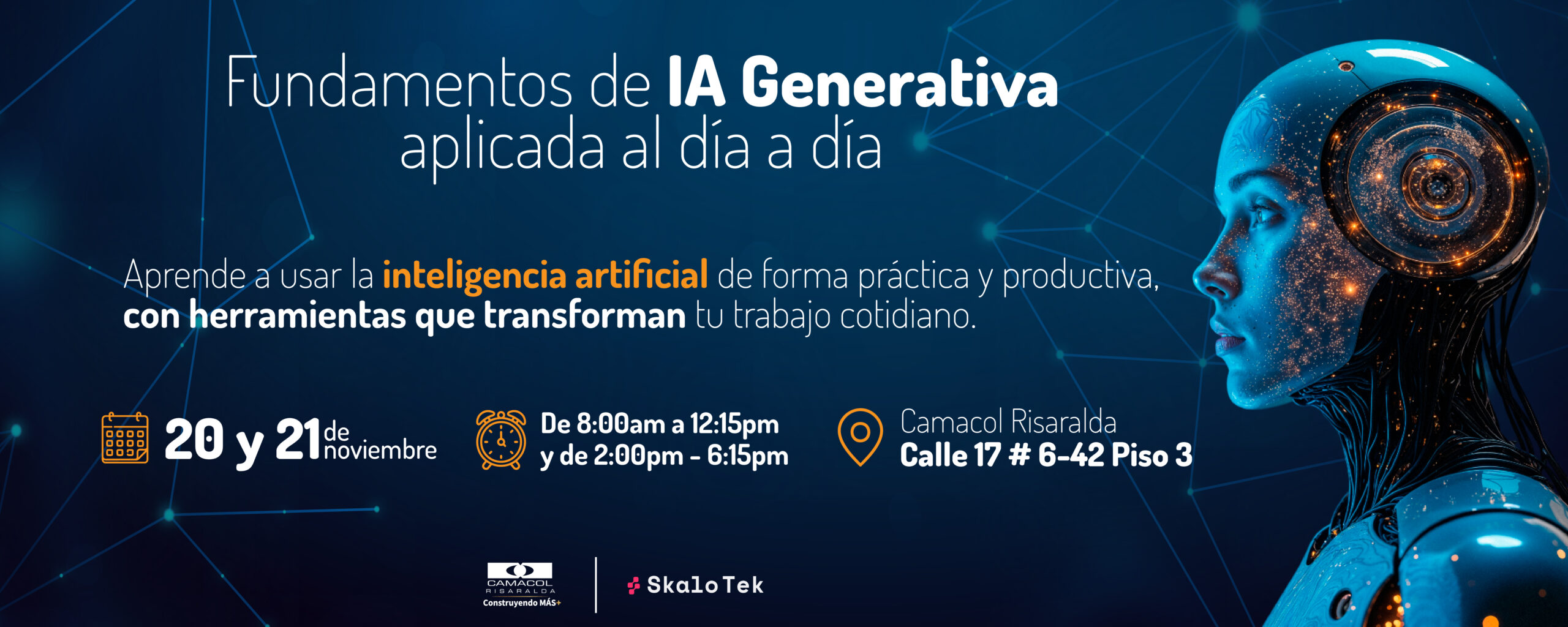 Fundamentos de IA Generativa aplicada al día a día

Aprende a usar la inteligencia artificial de forma práctica y productiva, con herramientas que transforman tu trabajo cotidiano.

20 y 21 de noviembre

De 8:00am a 12:15pm y de 2:00pm - 6:15pm

Camacol Risaralda
Calle 17 # 6-42 Piso 3

CAMACOL RISARALDA
Construyendo MÁS+

SkaloTek